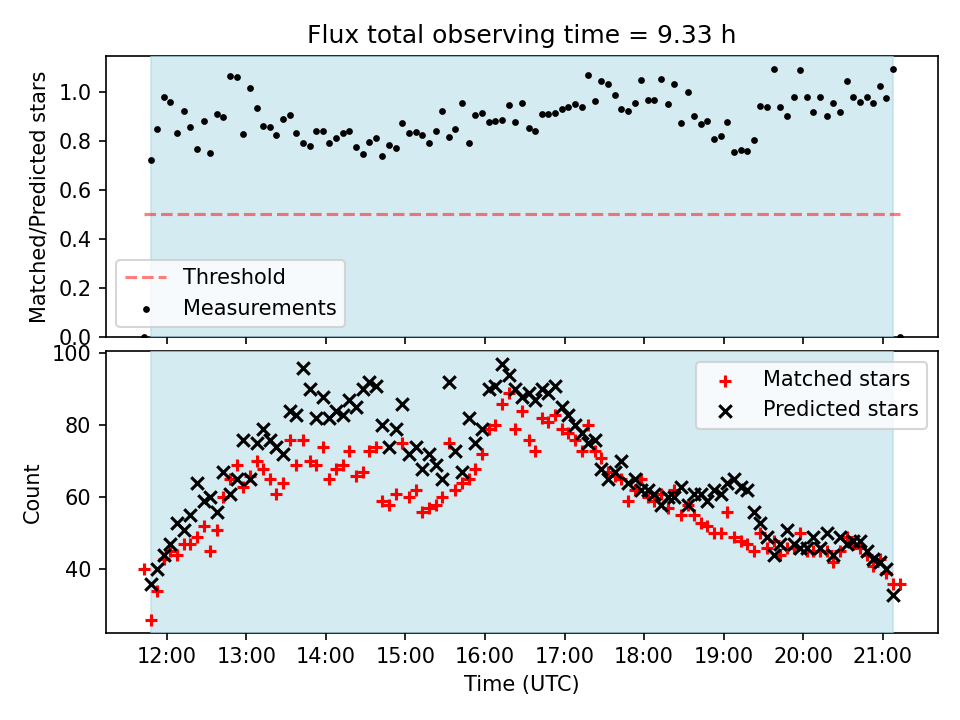 Flux total observing time = 9.33 h

Matched/Predicted stars

1.0
0.8
0.6
0.4
0.2
0.0

Threshold
Measurements

Count

100
80
60
40

Matched stars
Predicted stars

12:00
13:00
14:00
15:00
16:00
17:00
18:00
19:00
20:00
21:00

Time (UTC)